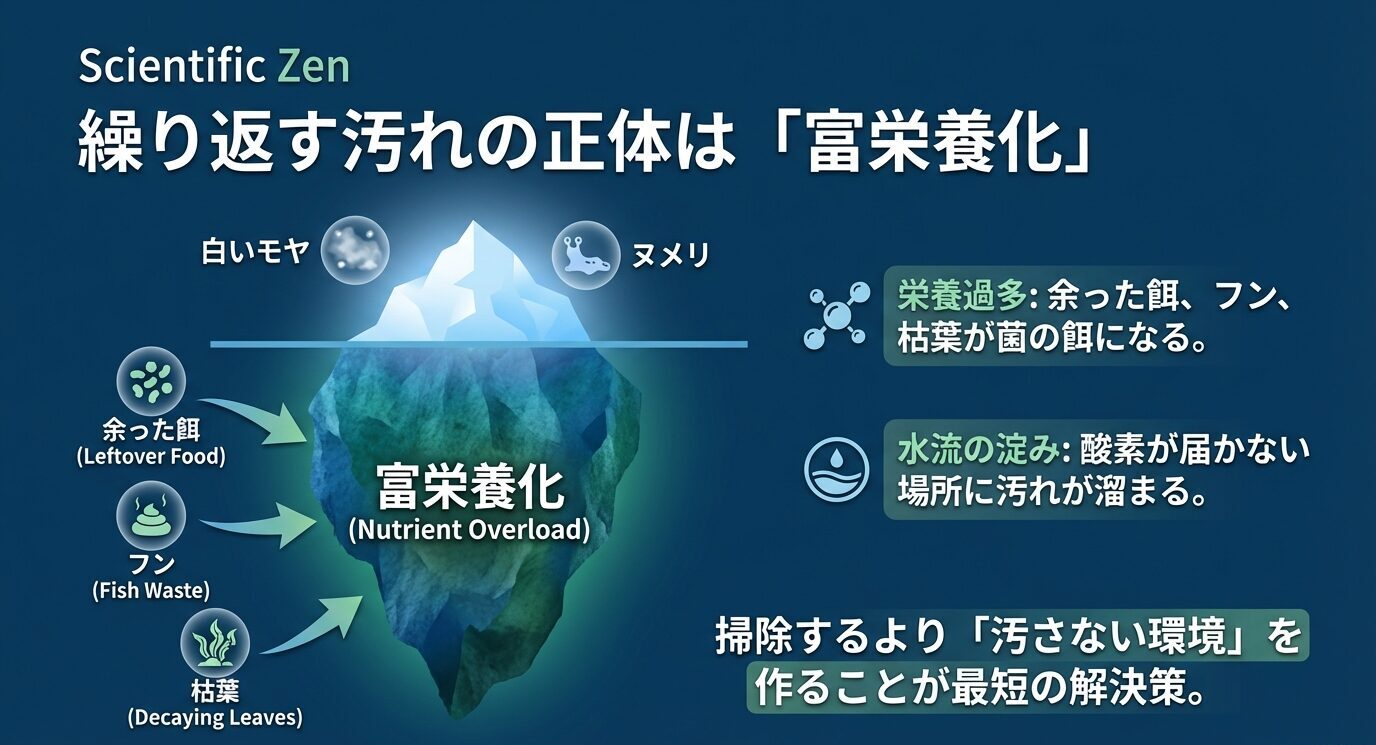 Scientific Zen

繰り返す汚れの正体は「富栄養化」

白いモヤ

ヌメリ

余った餌
(Leftover Food)

フン
(Fish Waste)

枯葉
(Decaying Leaves)

富栄養化
(Nutrient Overload)

栄養過多: 余った餌、フン、枯葉が菌の餌になる。

水流の淀み: 酸素が届かない場所に汚れが溜まる。

掃除するより「汚さない環境」を作ることが最短の解決策。